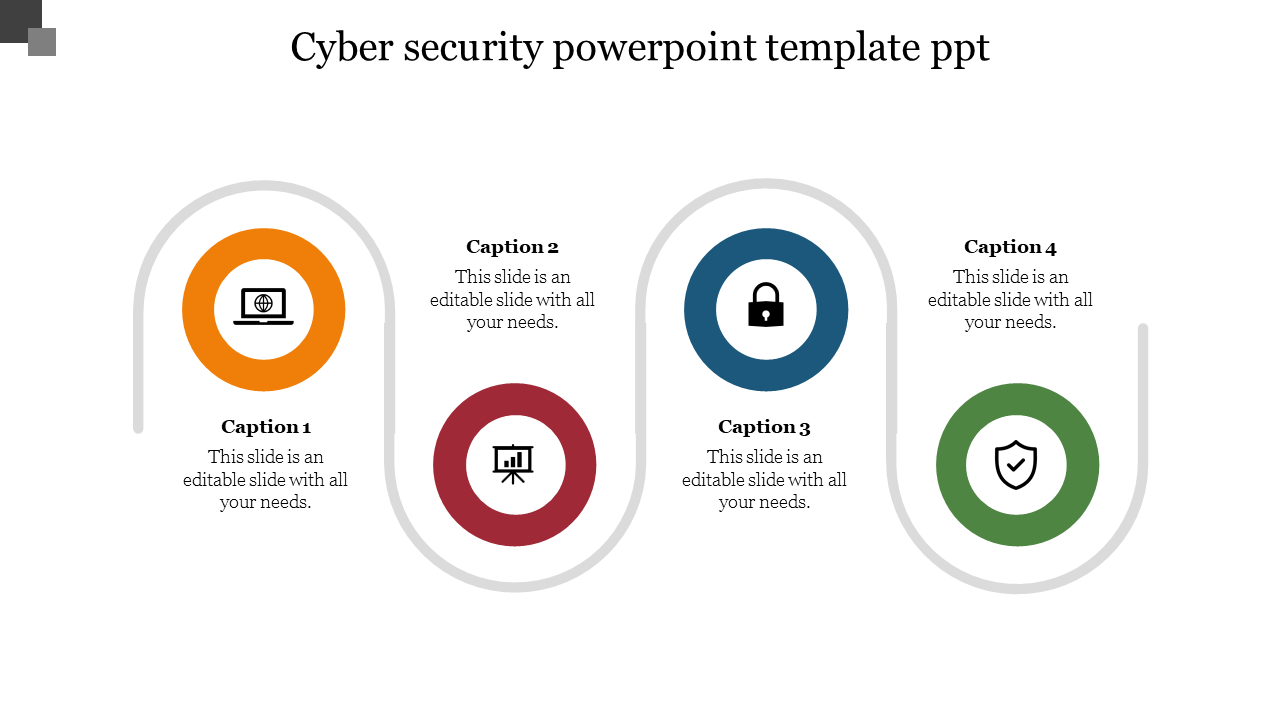 Cyber security powerpoint template ppt

Caption 1
This slide is an editable slide with all your needs.

Caption 2
This slide is an editable slide with all your needs.

Caption 3
This slide is an editable slide with all your needs.

Caption 4
This slide is an editable slide with all your needs.